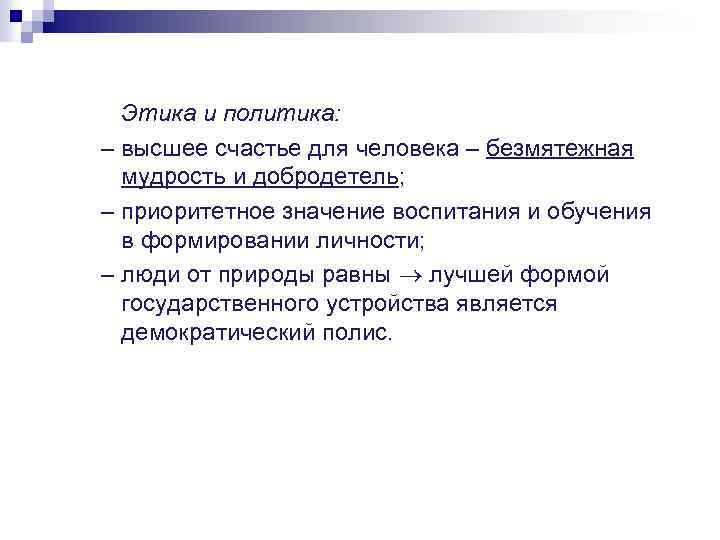 Этика и политика:

– высшее счастье для человека – безмятежная мудрость и добродетель;

– приоритетное значение воспитания и обучения в формировании личности;

– люди от природы равны $\rightarrow$ лучшей формой государственного устройства является демократический полис.